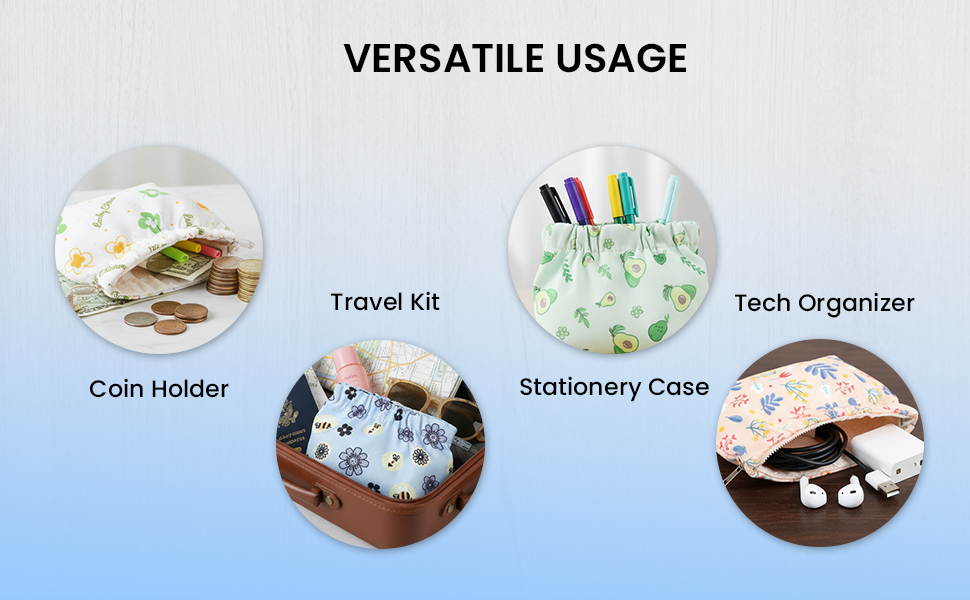 VERSATILE USAGE

Coin Holder

Travel Kit

Stationery Case

Tech Organizer